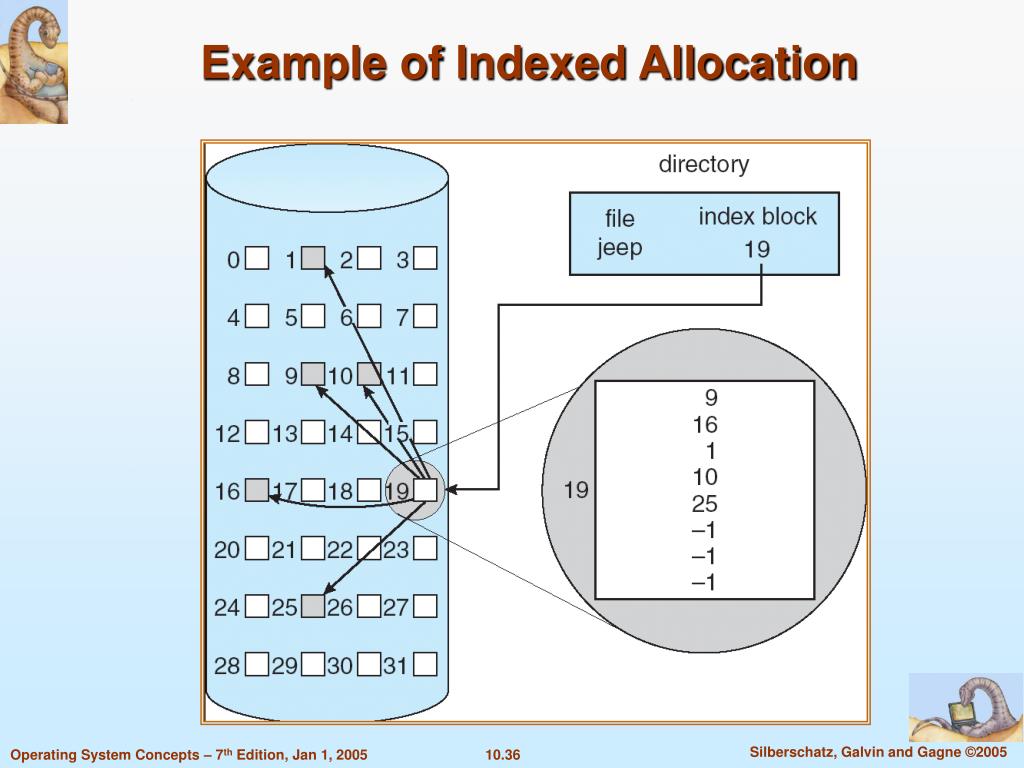 Example of Indexed Allocation

directory

| file | index block |
|---|---|
| jeep | 19 |

0 1 2 3
4 5 6 7
8 9 10 11
12 13 14 15
16 17 18 19
20 21 22 23
24 25 26 27
28 29 30 31

19

9
16
1
10
25
–1
–1
–1

Operating System Concepts – 7$^{th}$ Edition, Jan 1, 2005

10.36

Silberschatz, Galvin and Gagne ©2005